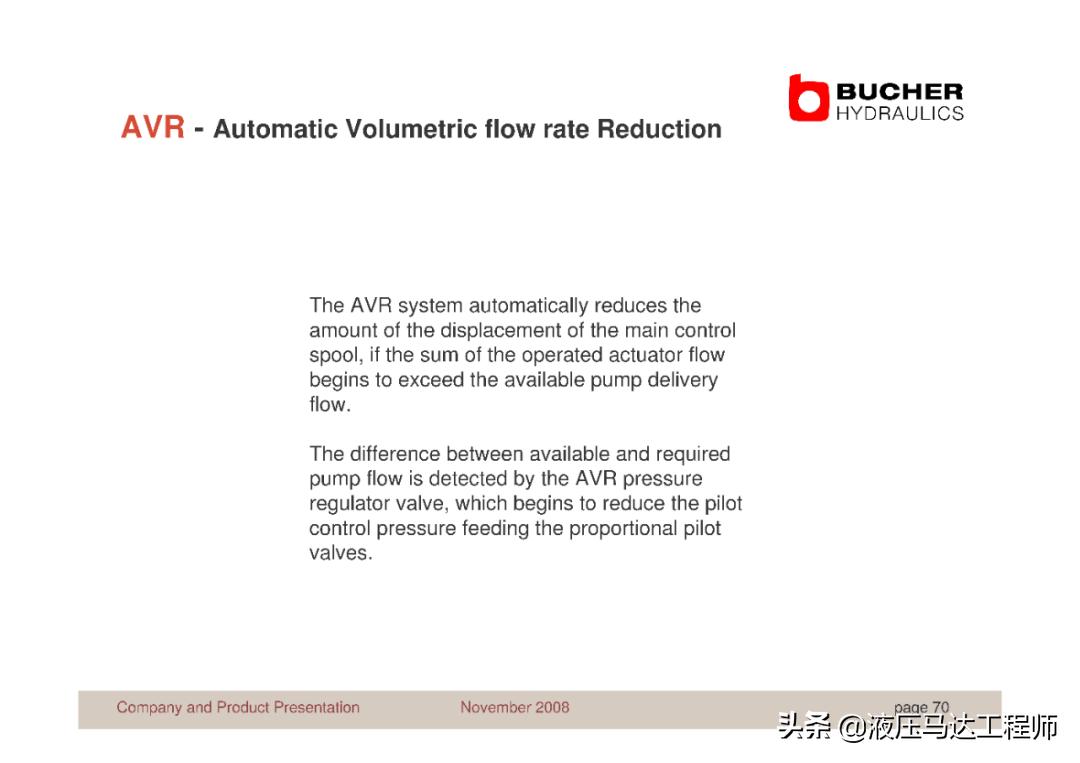 BUCHER
HYDRAULICS

AVR - Automatic Volumetric flow rate Reduction

The AVR system automatically reduces the amount of the displacement of the main control spool, if the sum of the operated actuator flow begins to exceed the available pump delivery flow.

The difference between available and required pump flow is detected by the AVR pressure regulator valve, which begins to reduce the pilot control pressure feeding the proportional pilot valves.

Company and Product Presentation November 2008 page 70

头条 @液压马达工程师